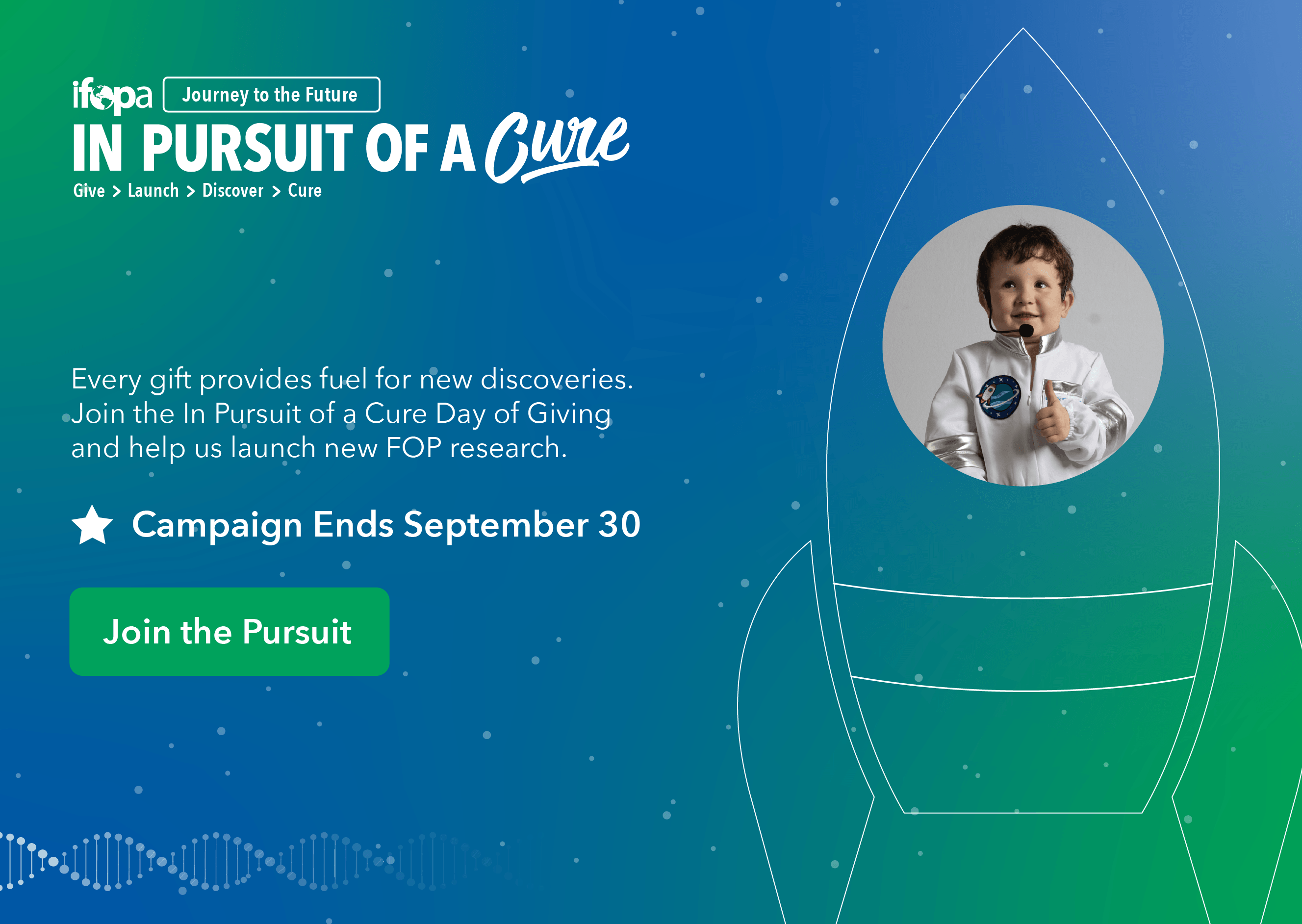 ifopa Journey to the Future

IN PURSUIT OF A Cure

Give > Launch > Discover > Cure

Every gift provides fuel for new discoveries. Join the In Pursuit of a Cure Day of Giving and help us launch new FOP research.

Campaign Ends September 30

Join the Pursuit